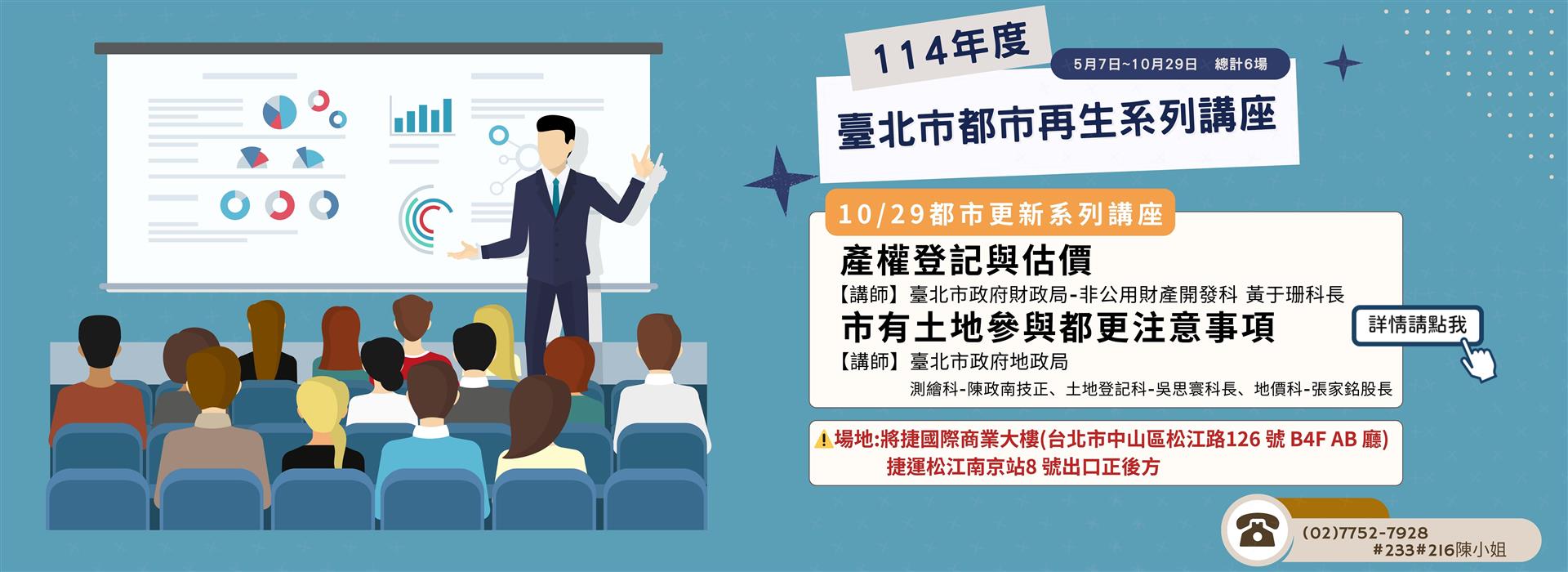 114年度

5月7日~10月29日 總計6場

臺北市都市再生系列講座

10/29都市更新系列講座

產權登記與估價

【講師】臺北市政府財政局-非公用財產開發科 黃于珊科長

市有土地參與都更注意事項

【講師】臺北市政府地政局
測繪科-陳政南技正、土地登記科-吳思寰科長、地價科-張家銘股長

詳情請點我

⚠場地:將捷國際商業大樓(台北市中山區松江路126 號 B4F AB 廳)
捷運松江南京站8 號出口正後方

(02)7752-7928
#233#216陳小姐